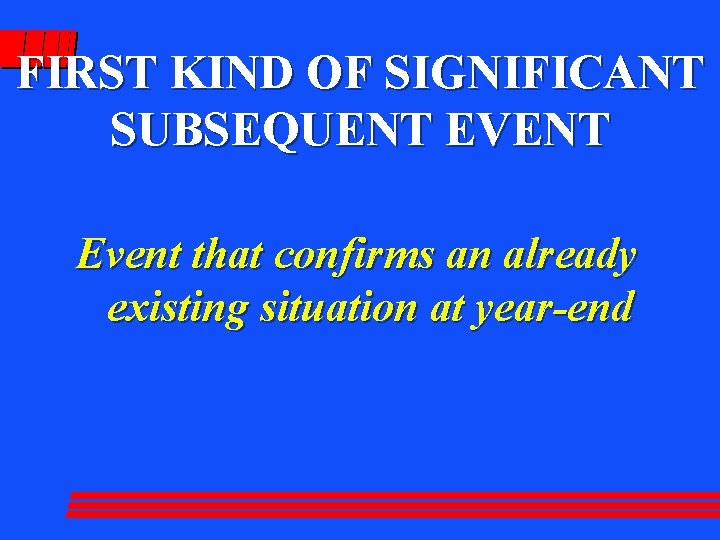 FIRST KIND OF SIGNIFICANT SUBSEQUENT EVENT

Event that confirms an already existing situation at year-end